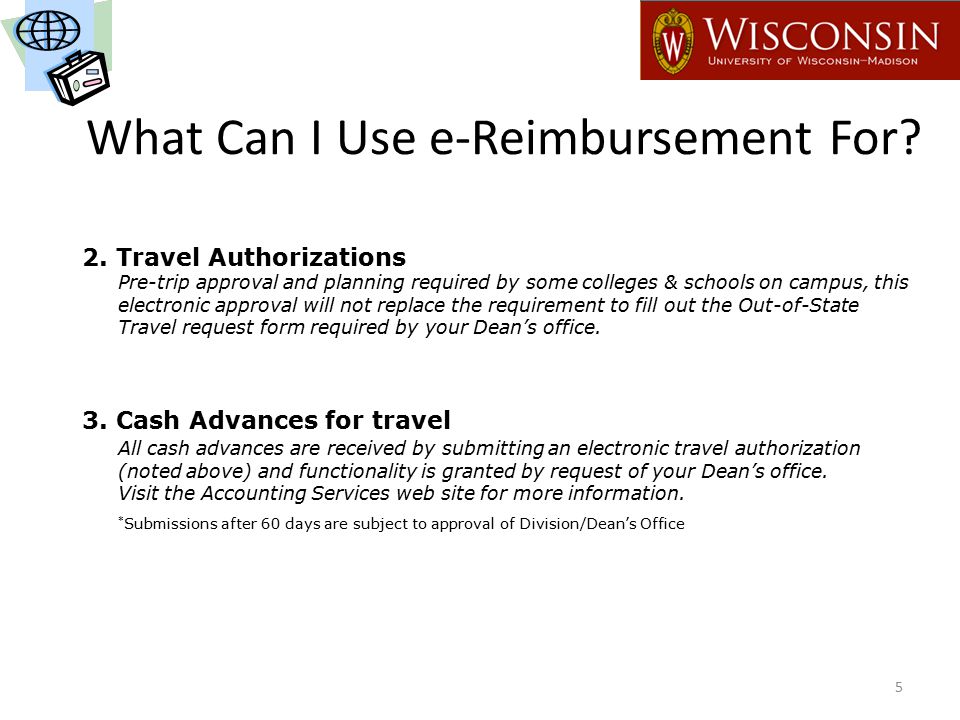 WISCONSIN
UNIVERSITY OF WISCONSIN–MADISON

What Can I Use e-Reimbursement For?

2. Travel Authorizations
Pre-trip approval and planning required by some colleges & schools on campus, this electronic approval will not replace the requirement to fill out the Out-of-State Travel request form required by your Dean's office.

3. Cash Advances for travel
All cash advances are received by submitting an electronic travel authorization (noted above) and functionality is granted by request of your Dean's office. Visit the Accounting Services web site for more information.

*Submissions after 60 days are subject to approval of Division/Dean's Office

5